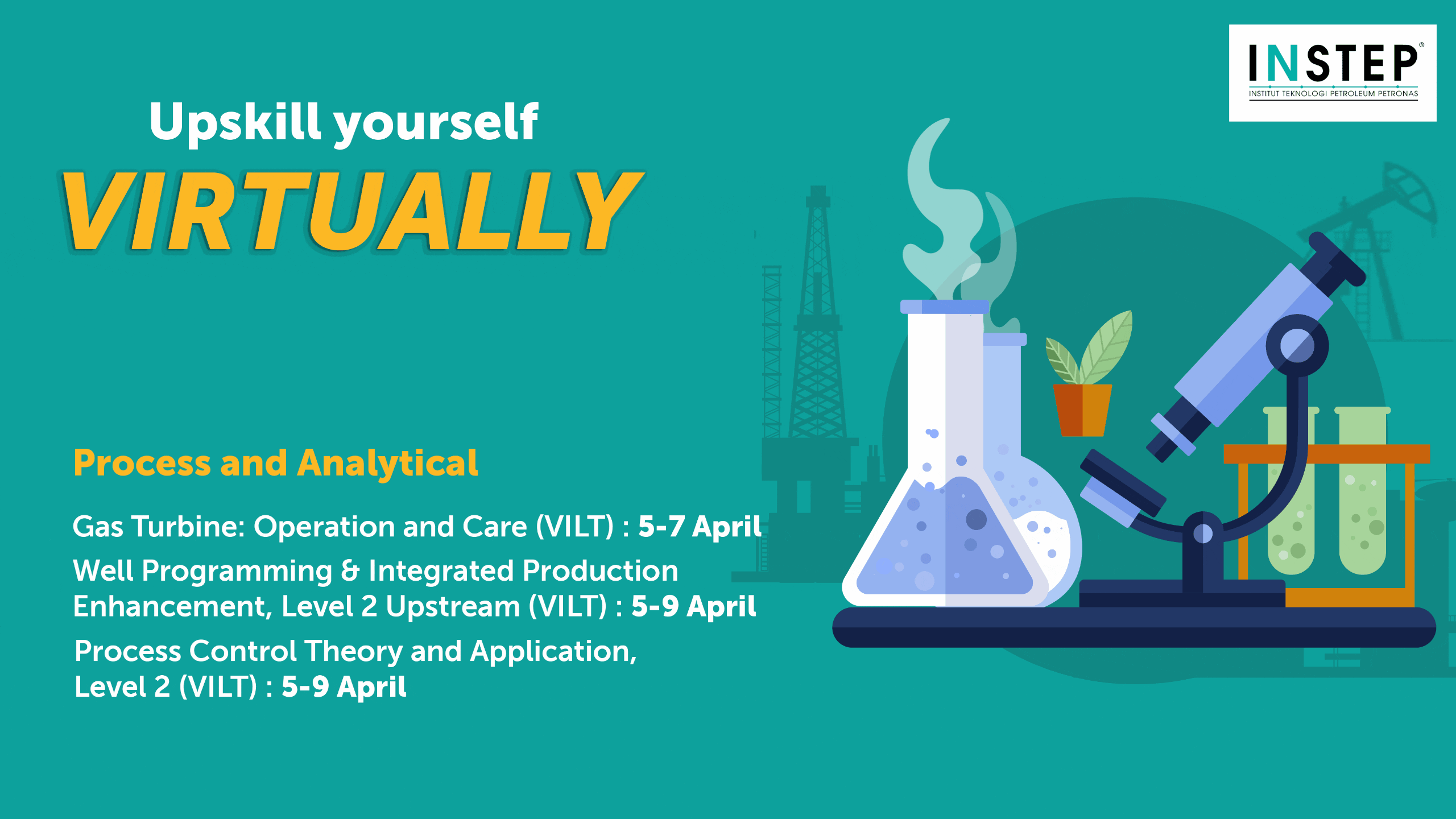 INSTEP®
INSTITUT TEKNOLOGI PETROLEUM PETRONAS

Upskill yourself
VIRTUALLY

Process and Analytical

Gas Turbine: Operation and Care (VILT) : 5-7 April

Well Programming & Integrated Production Enhancement, Level 2 Upstream (VILT) : 5-9 April

Process Control Theory and Application, Level 2 (VILT) : 5-9 April